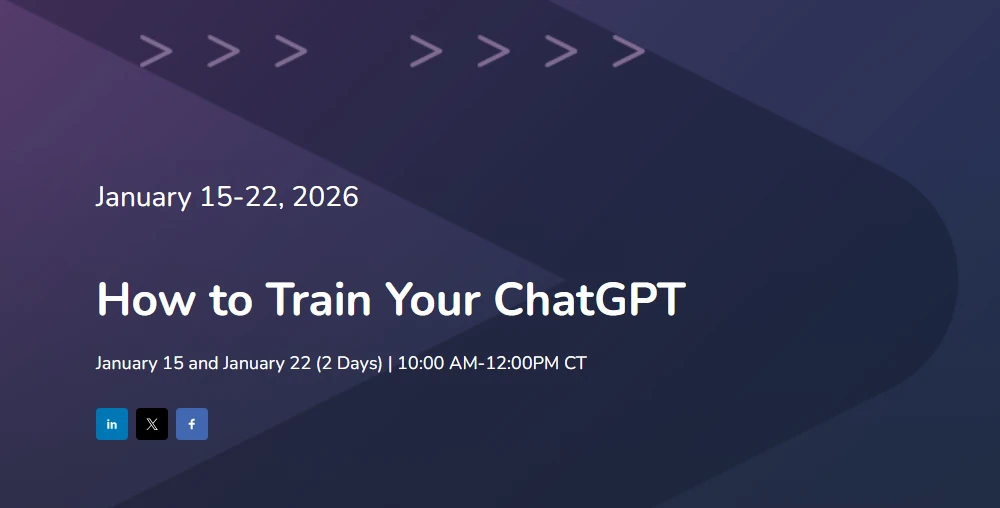 January 15-22, 2026

How to Train Your ChatGPT

January 15 and January 22 (2 Days) | 10:00 AM-12:00PM CT

in 𝕏 f